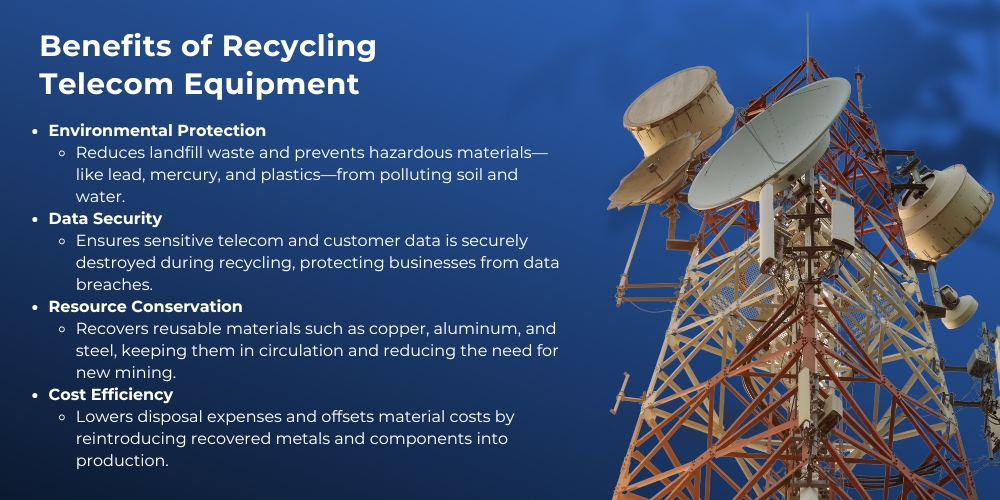 Benefits of Recycling Telecom Equipment

- Environmental Protection
  - Reduces landfill waste and prevents hazardous materials—like lead, mercury, and plastics—from polluting soil and water.
- Data Security
  - Ensures sensitive telecom and customer data is securely destroyed during recycling, protecting businesses from data breaches.
- Resource Conservation
  - Recovers reusable materials such as copper, aluminum, and steel, keeping them in circulation and reducing the need for new mining.
- Cost Efficiency
  - Lowers disposal expenses and offsets material costs by reintroducing recovered metals and components into production.